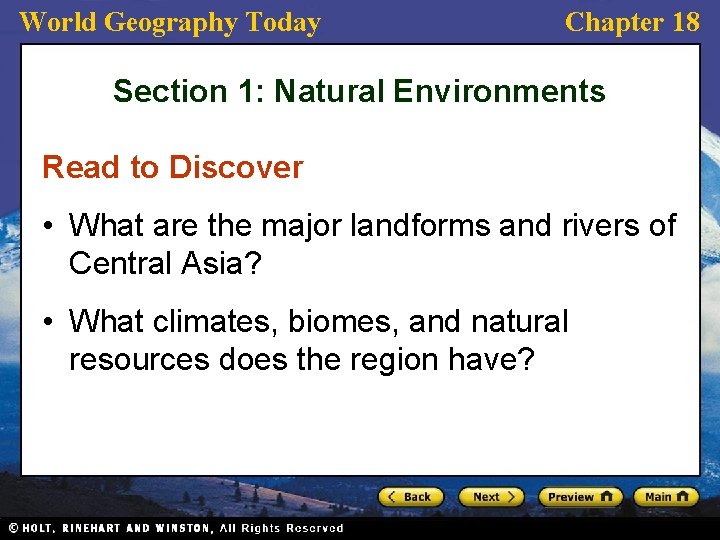 World Geography Today

Chapter 18

Section 1: Natural Environments

Read to Discover

• What are the major landforms and rivers of Central Asia?

• What climates, biomes, and natural resources does the region have?

Back

Next

Preview

Main

© HOLT, RINEHART AND WINSTON, All Rights Reserved